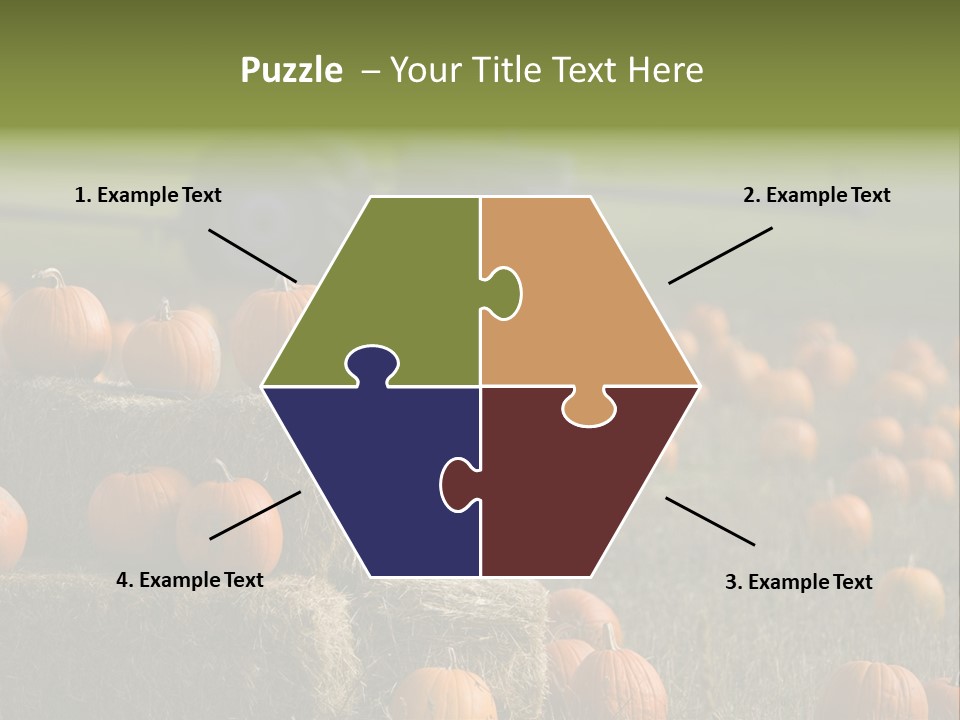 Puzzle – Your Title Text Here

1. Example Text

2. Example Text

4. Example Text

3. Example Text